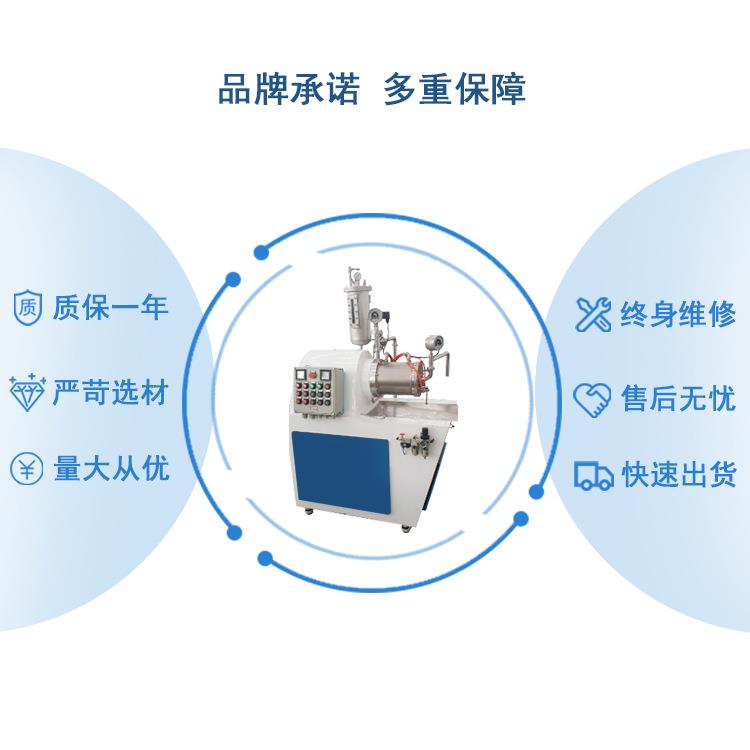 品牌承诺 多重保障

质 质保一年

严苛选材

¥ 量大从优

终身维修

售后无忧

快速出货